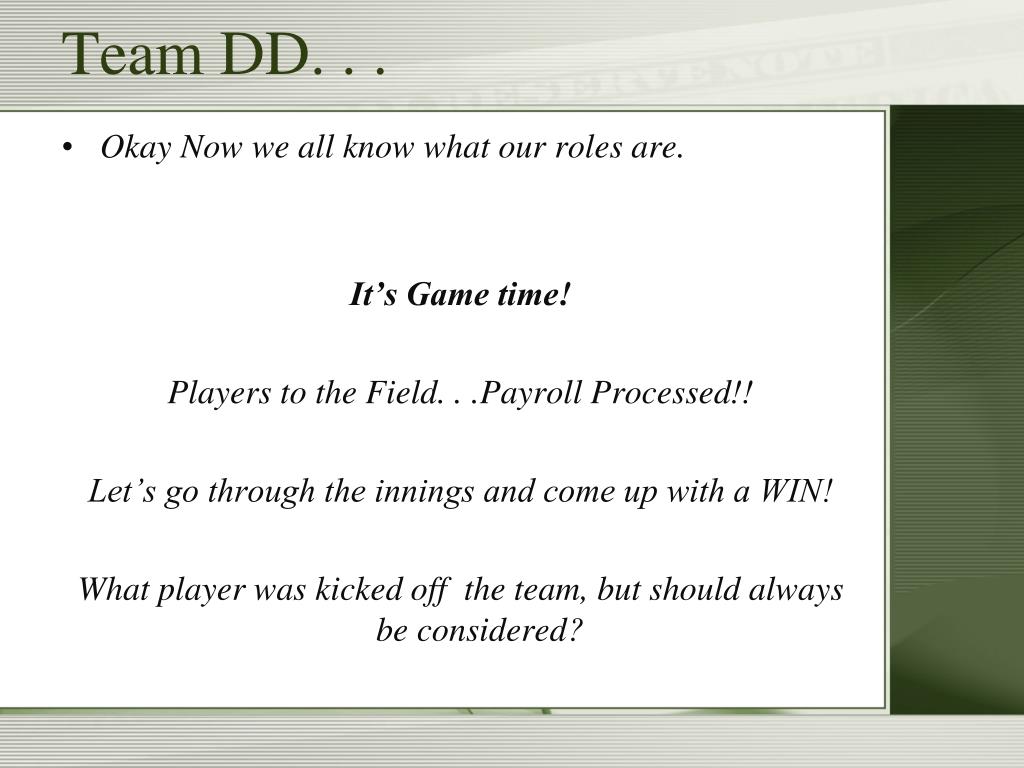 Team DD. . .

• Okay Now we all know what our roles are.

It’s Game time!

Players to the Field. . .Payroll Processed!!

Let’s go through the innings and come up with a WIN!

What player was kicked off the team, but should always be considered?